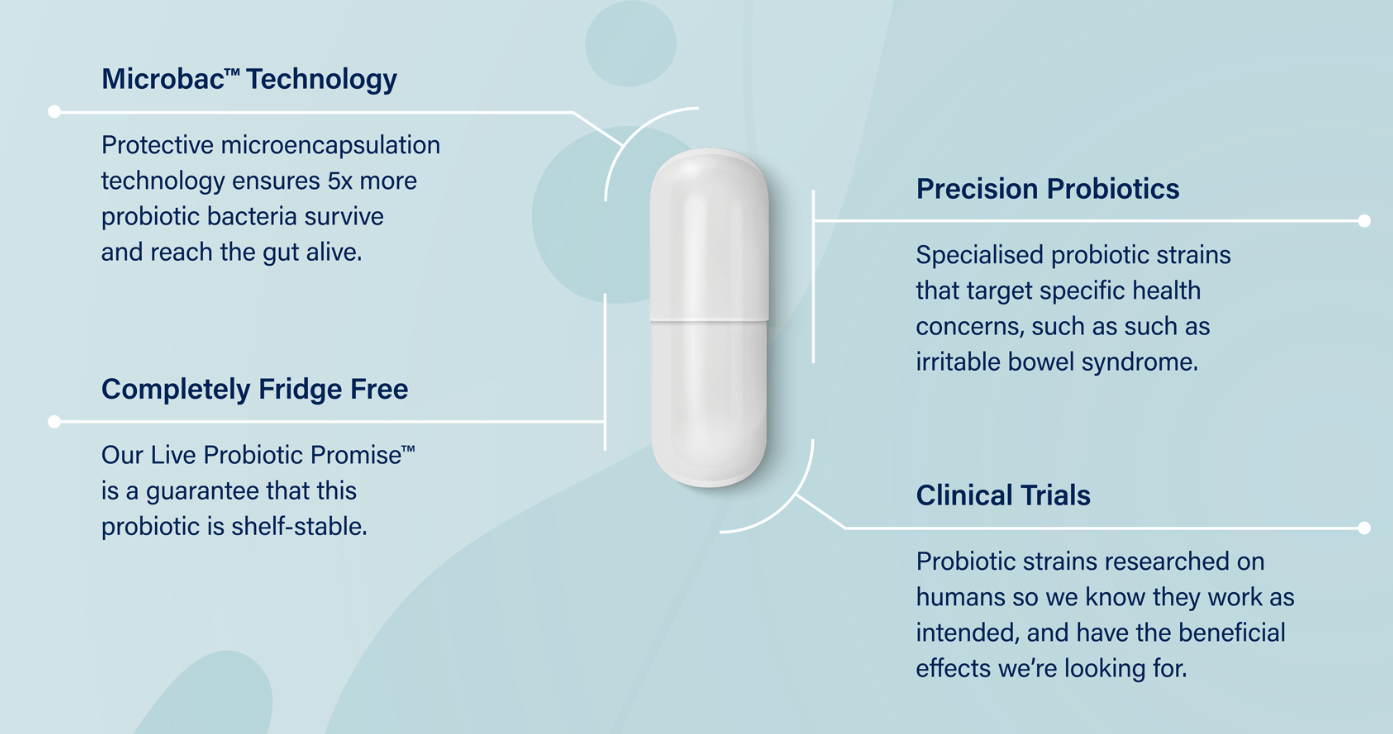 Microbac™ Technology

Protective microencapsulation technology ensures 5x more probiotic bacteria survive and reach the gut alive.

Completely Fridge Free

Our Live Probiotic Promise™ is a guarantee that this probiotic is shelf-stable.

Precision Probiotics

Specialised probiotic strains that target specific health concerns, such as such as irritable bowel syndrome.

Clinical Trials

Probiotic strains researched on humans so we know they work as intended, and have the beneficial effects we're looking for.